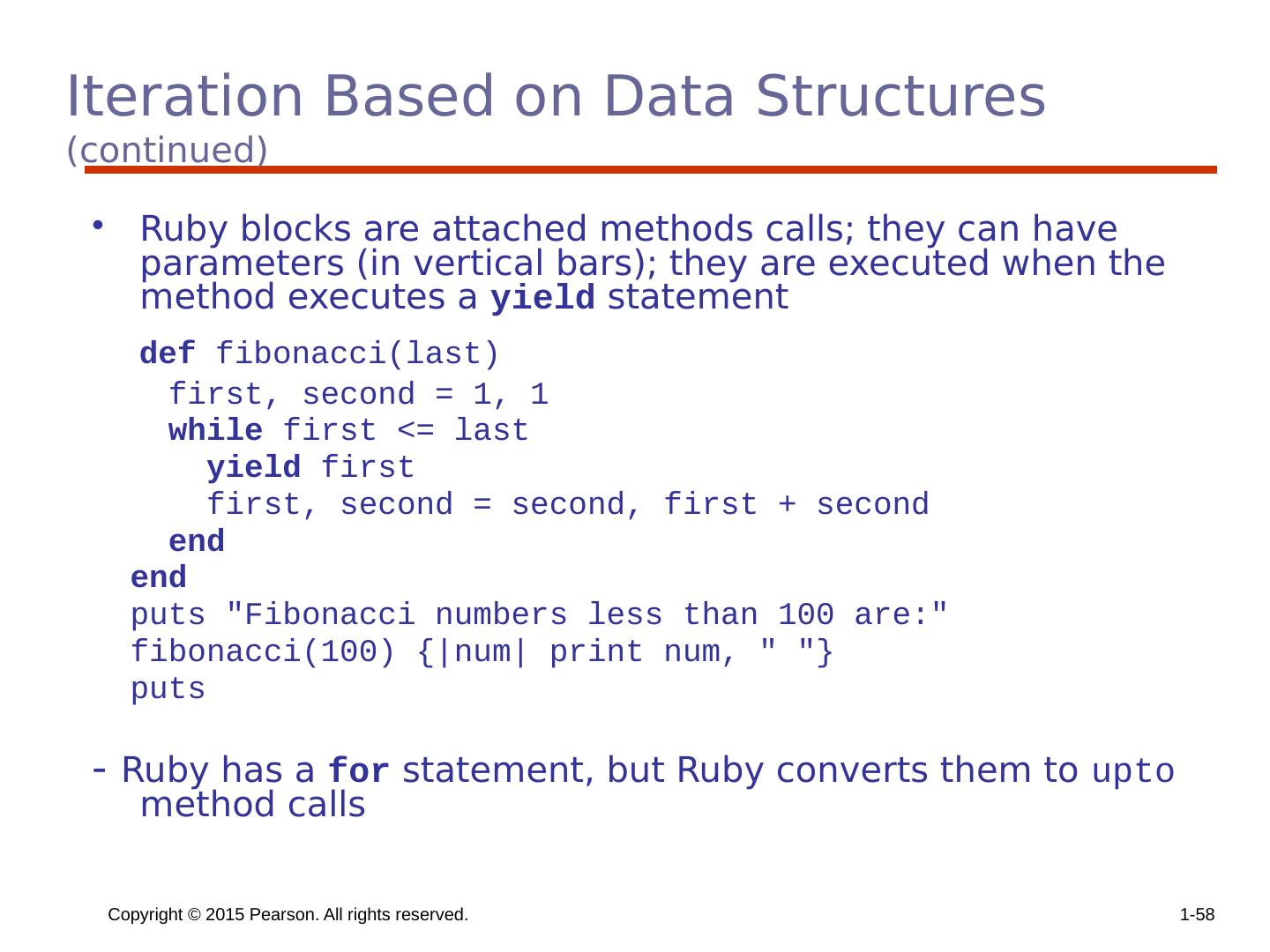 Iteration Based on Data Structures (continued)

• Ruby blocks are attached methods calls; they can have parameters (in vertical bars); they are executed when the method executes a yield statement

def fibonacci(last)
  first, second = 1, 1
  while first <= last
    yield first
    first, second = second, first + second
  end
end
puts "Fibonacci numbers less than 100 are:"
fibonacci(100) {|num| print num, " "}
puts

- Ruby has a for statement, but Ruby converts them to upto method calls

Copyright © 2015 Pearson. All rights reserved.

1-58